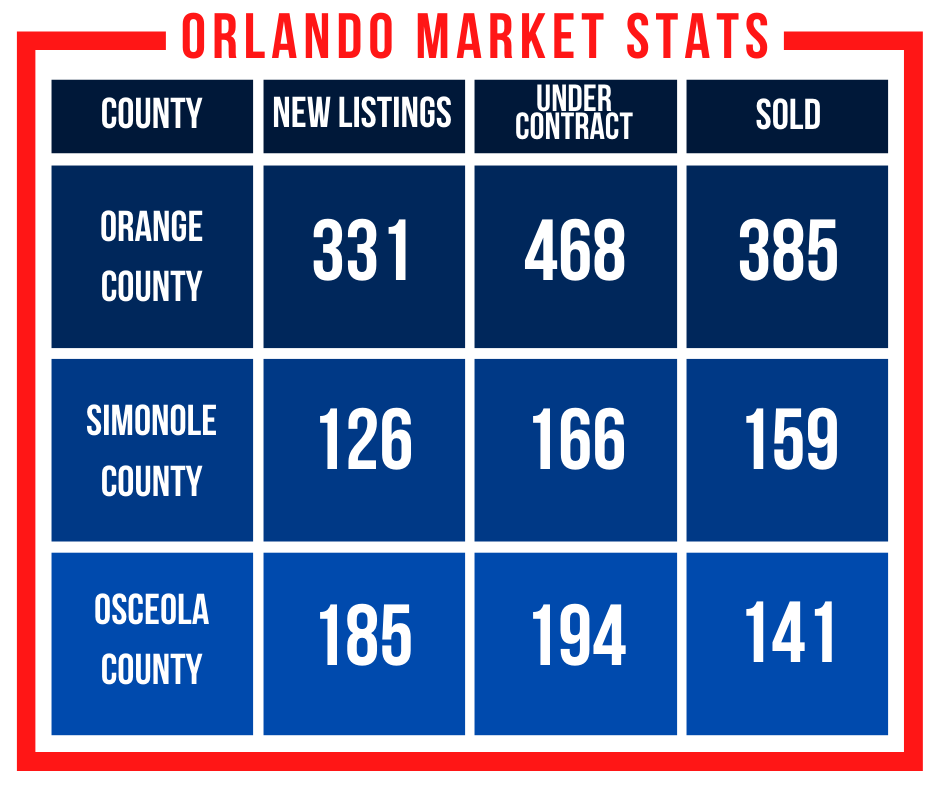 ORLANDO MARKET STATS

| COUNTY | NEW LISTINGS | UNDER CONTRACT | SOLD |
|---|---|---|---|
| ORANGE COUNTY | 331 | 468 | 385 |
| SIMONOLE COUNTY | 126 | 166 | 159 |
| OSCEOLA COUNTY | 185 | 194 | 141 |